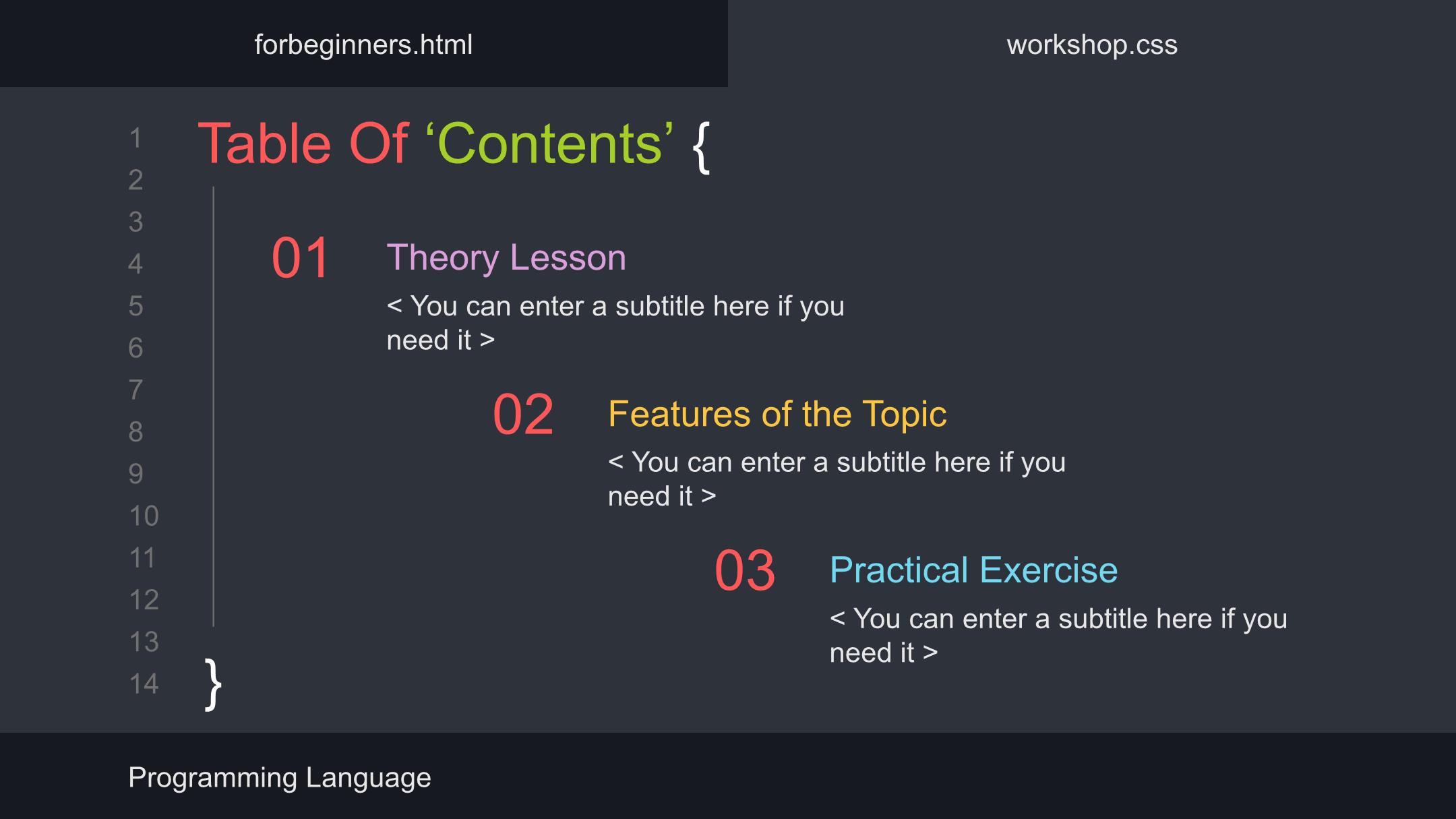 forbeginners.html

workshop.css

1
2
3
4
5
6
7
8
9
10
11
12
13
14

Table Of ‘Contents’ {

01 Theory Lesson

< You can enter a subtitle here if you need it >

02 Features of the Topic

< You can enter a subtitle here if you need it >

03 Practical Exercise

< You can enter a subtitle here if you need it >

}

Programming Language